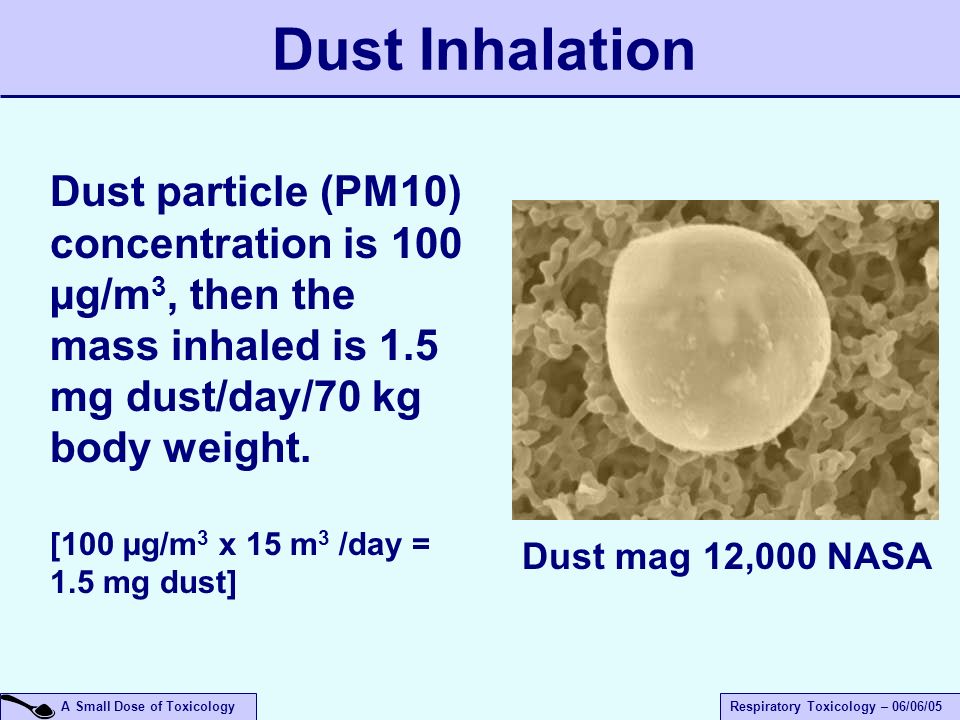 Dust Inhalation

Dust particle (PM10) concentration is 100 µg/m$^3$, then the mass inhaled is 1.5 mg dust/day/70 kg body weight.

[100 µg/m$^3$ x 15 m$^3$ /day = 1.5 mg dust]

Dust mag 12,000 NASA

A Small Dose of Toxicology

Respiratory Toxicology – 06/06/05